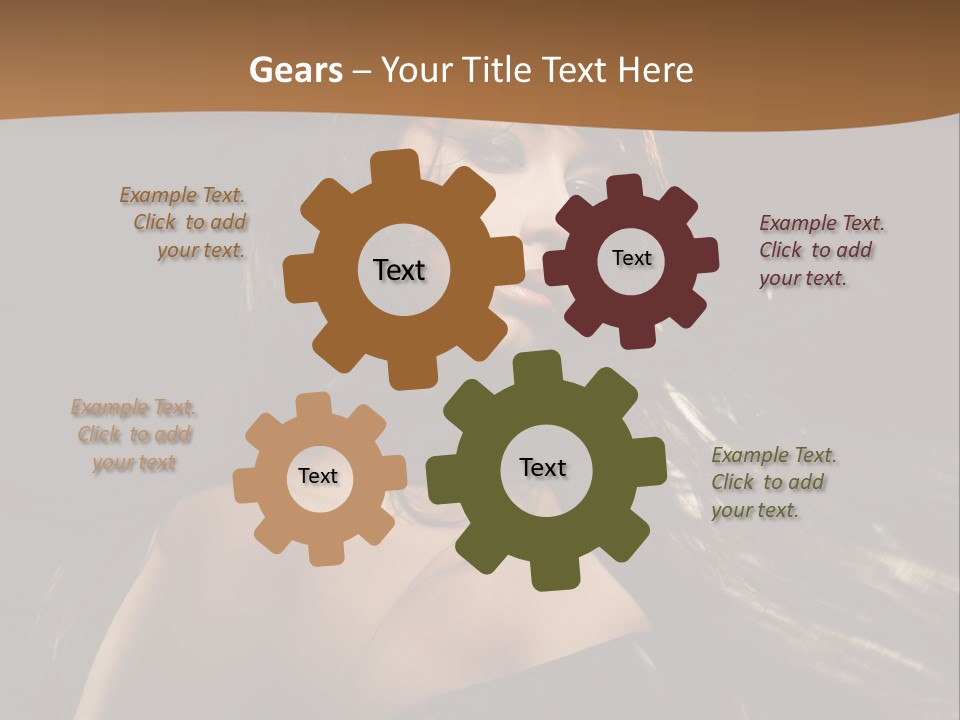 Gears – Your Title Text Here

Example Text. Click to add your text.

Text

Text

Example Text. Click to add your text.

Example Text. Click to add your text

Text

Text

Example Text. Click to add your text.